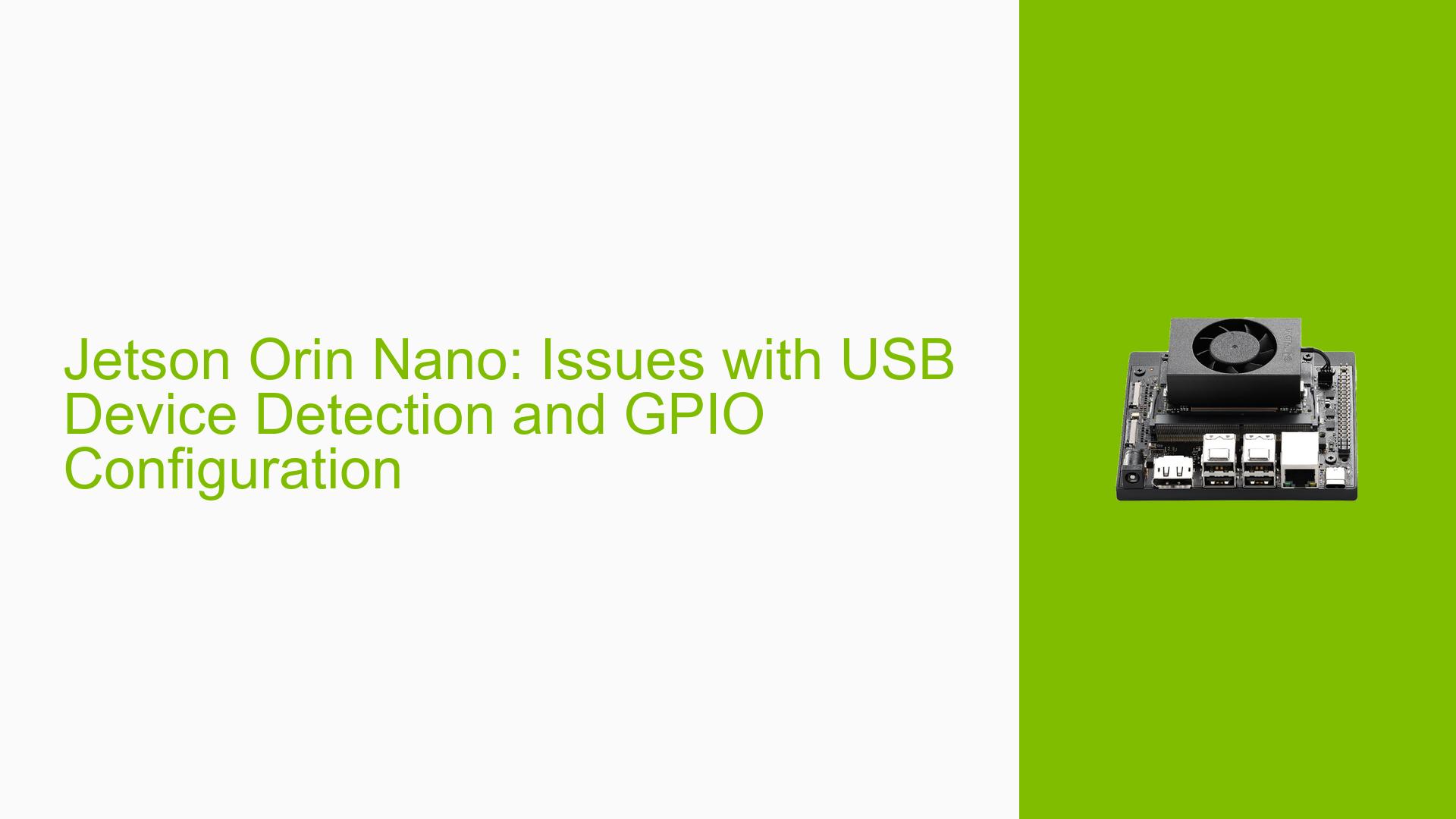 Jetson Orin Nano: Issues with USB Device Detection and GPIO Configuration